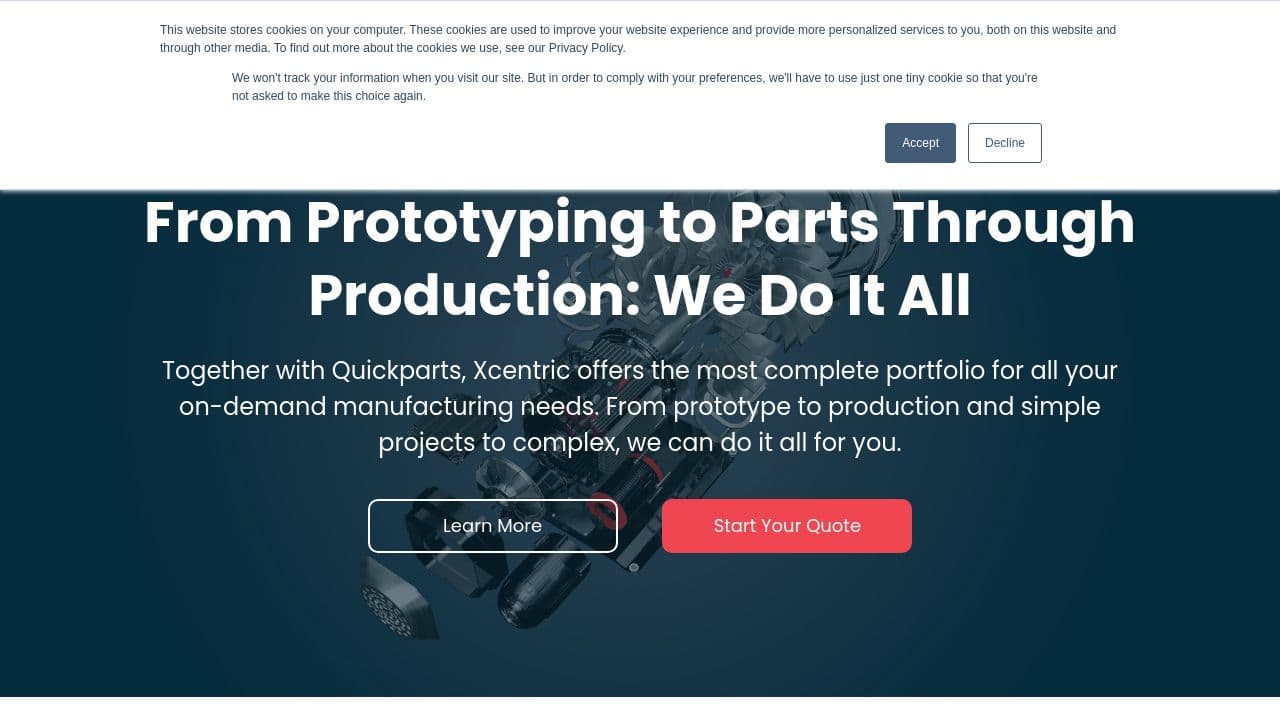 This website stores cookies on your computer. These cookies are used to improve your website experience and provide more personalized services to you, both on this website and through other media. To find out more about the cookies we use, see our Privacy Policy.

We won't track your information when you visit our site. But in order to comply with your preferences, we'll have to use just one tiny cookie so that you're not asked to make this choice again.

Accept

Decline

From Prototyping to Parts Through Production: We Do It All

Together with Quickparts, Xcentric offers the most complete portfolio for all your on-demand manufacturing needs. From prototype to production and simple projects to complex, we can do it all for you.

Learn More

Start Your Quote